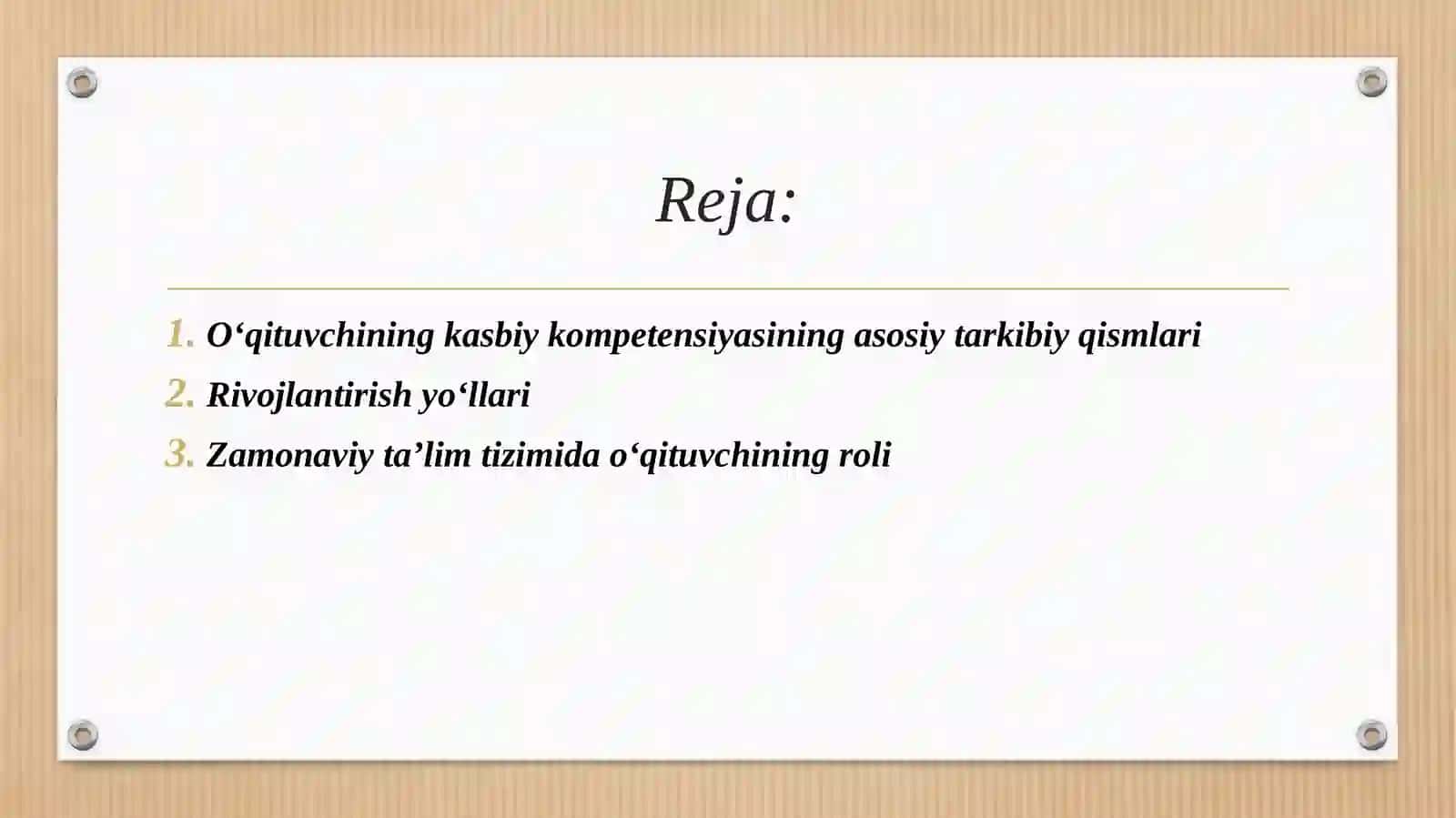 Reja:

1. O‘qituvchining kasbiy kompetensiyasining asosiy tarkibiy qismlari
2. Rivojlantirish yo‘llari
3. Zamonaviy ta’lim tizimida o‘qituvchining roli